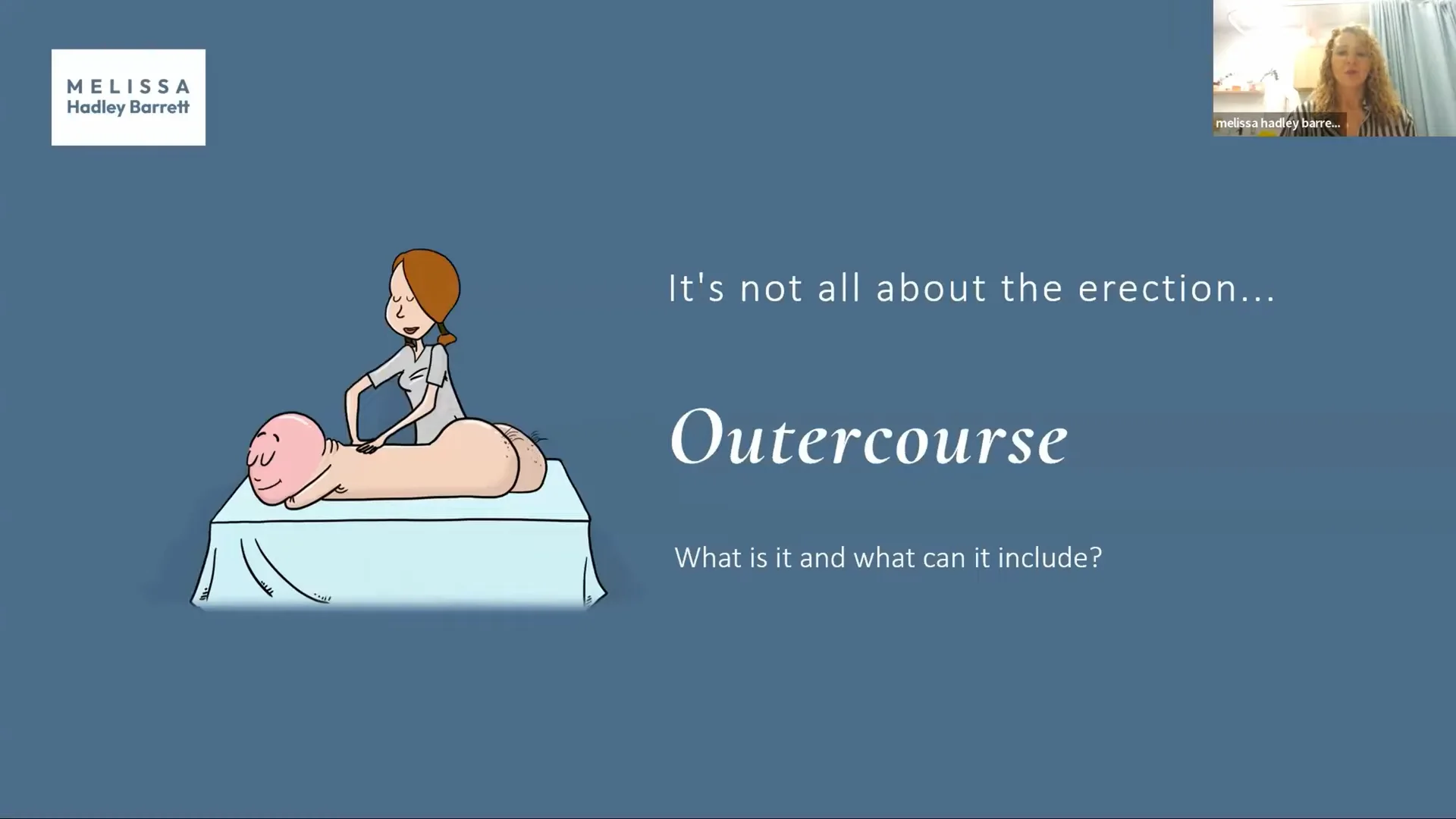 MELISSA
Hadley Barrett

melissa hadley barre...

It's not all about the erection...

Outercourse

What is it and what can it include?